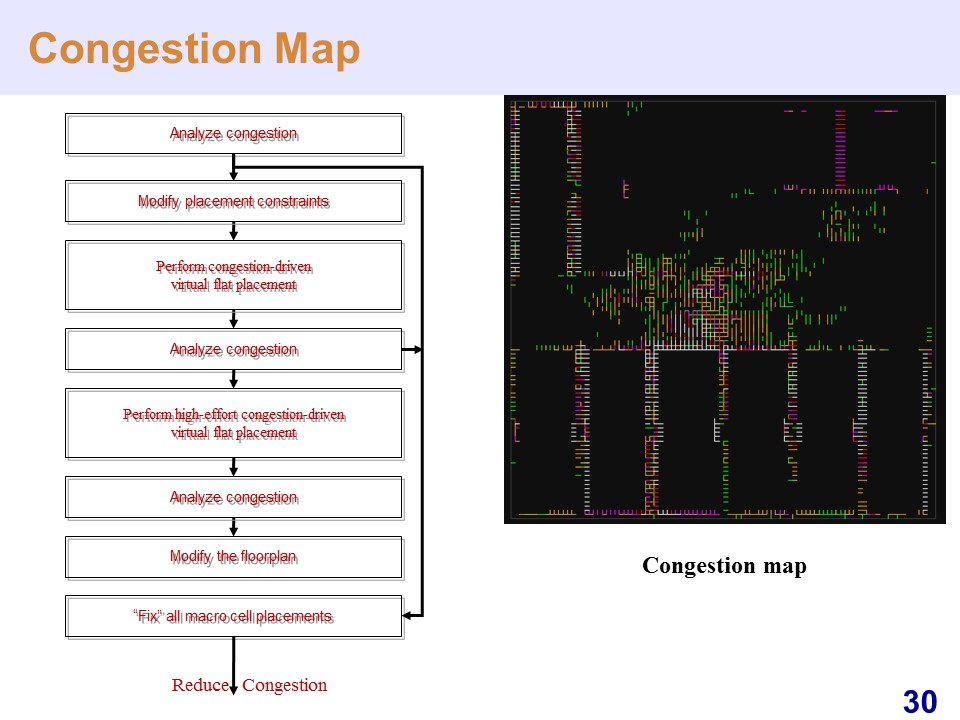 Congestion Map

Analyze congestion

Modify placement constraints

Perform congestion-driven virtual flat placement

Analyze congestion

Perform high-effort congestion-driven virtual flat placement

Analyze congestion

Modify the floorplan

"Fix" all macro cell placements

Reduce Congestion

Congestion map

30